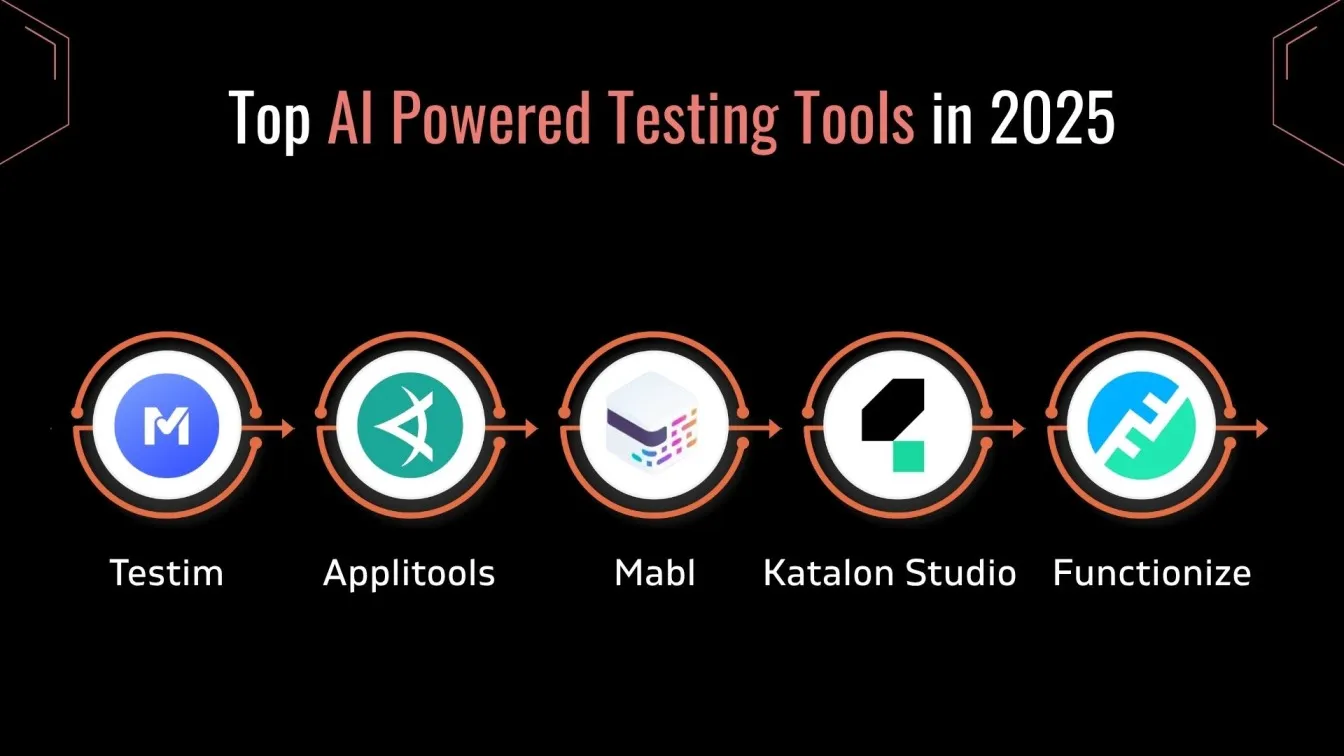 Top AI Powered Testing Tools in 2025

Testim

Applitools

Mabl

Katalon Studio

Functionize